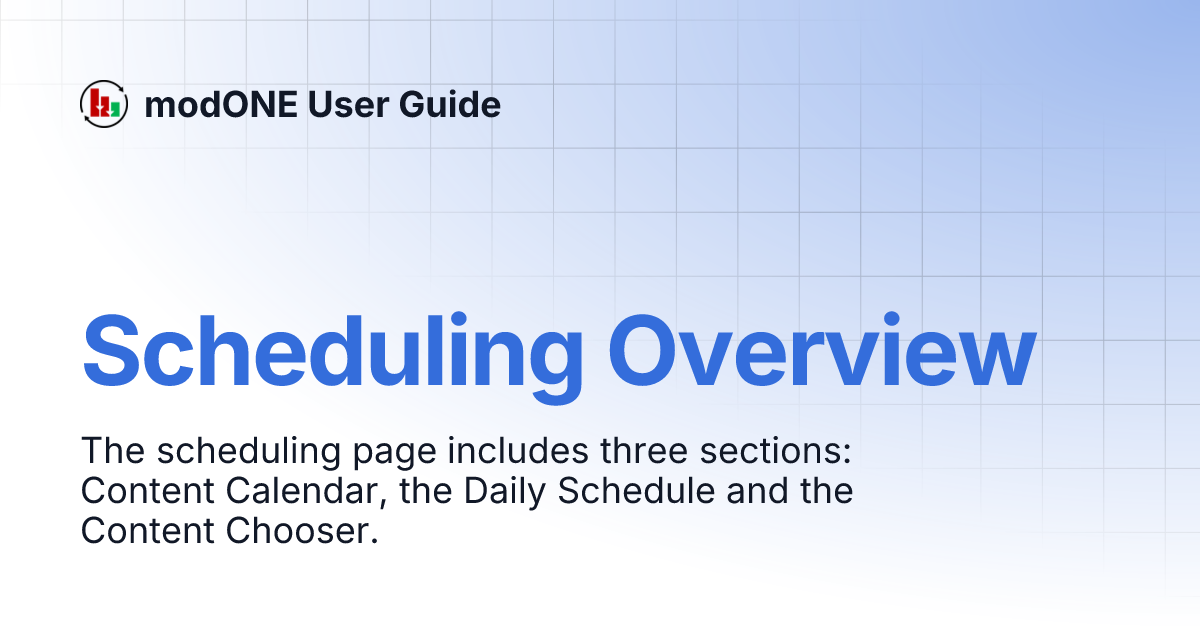 modONE User Guide

Scheduling Overview

The scheduling page includes three sections: Content Calendar, the Daily Schedule and the Content Chooser.